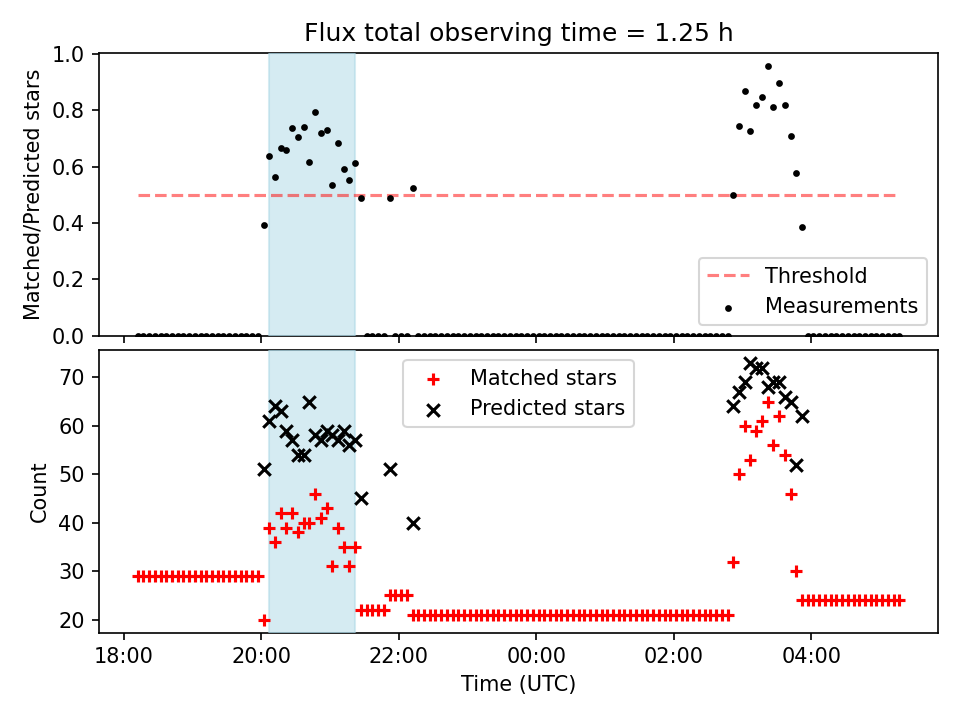 Flux total observing time = 1.25 h

Matched/Predicted stars

1.0
0.8
0.6
0.4
0.2
0.0

Threshold
Measurements

Count

70
60
50
40
30
20

Matched stars
Predicted stars

18:00
20:00
22:00
00:00
02:00
04:00

Time (UTC)